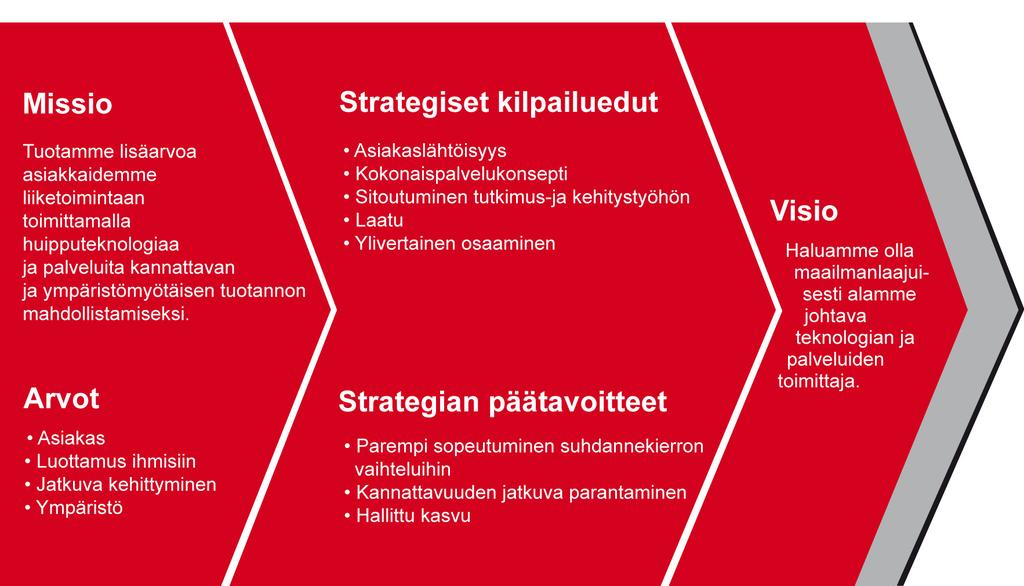 Missio

Tuotamme lisäarvoa asiakkaidemme liiketoimintaan toimittamalla huipputeknologiaa ja palveluita kannattavan ja ympäristömyötäisen tuotannon mahdollistamiseksi.

Arvot

• Asiakas
• Luottamus ihmisiin
• Jatkuva kehittyminen
• Ympäristö

Strategiset kilpailuedut

• Asiakaslähtöisyys
• Kokonaispalvelukonsepti
• Sitoutuminen tutkimus-ja kehitystyöhön
• Laatu
• Ylivertainen osaaminen

Strategian päätavoitteet

• Parempi sopeutuminen suhdannekierron vaihteluihin
• Kannattavuuden jatkuva parantaminen
• Hallittu kasvu

Visio

Haluamme olla maailmanlaajuisesti alamme johtava teknologian ja palveluiden toimittaja.